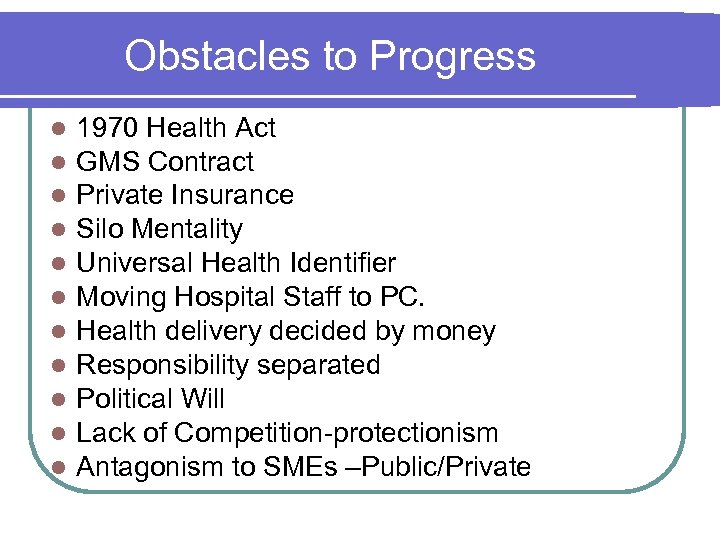 Obstacles to Progress

- 1970 Health Act
- GMS Contract
- Private Insurance
- Silo Mentality
- Universal Health Identifier
- Moving Hospital Staff to PC.
- Health delivery decided by money
- Responsibility separated
- Political Will
- Lack of Competition-protectionism
- Antagonism to SMEs –Public/Private